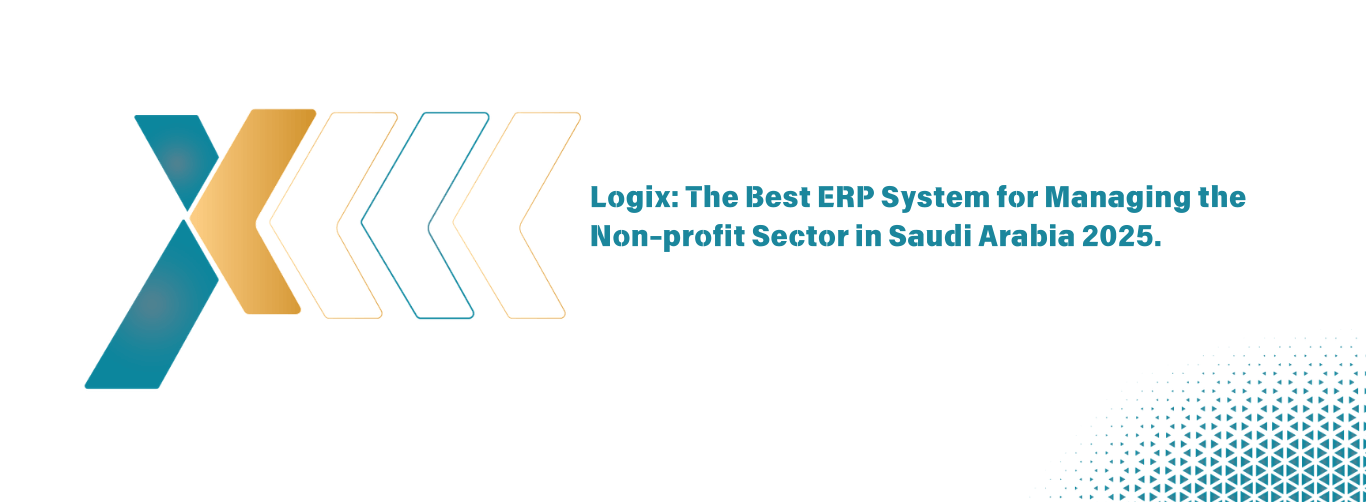 Logix: The Best ERP System for Managing the Non-profit Sector in Saudi Arabia 2025.